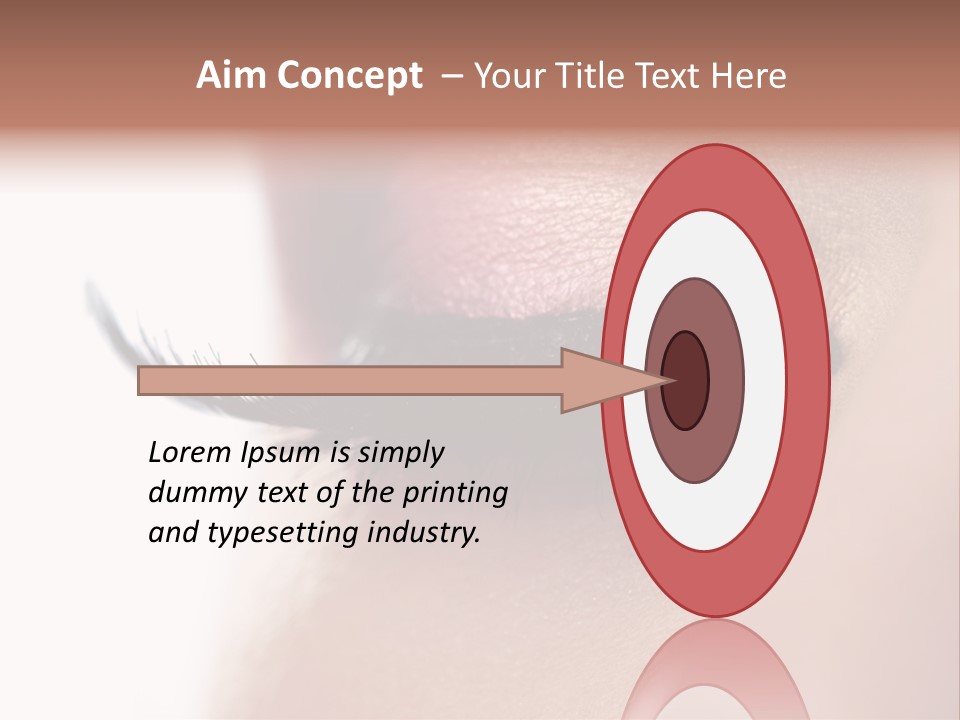 Aim Concept – Your Title Text Here

Lorem Ipsum is simply dummy text of the printing and typesetting industry.